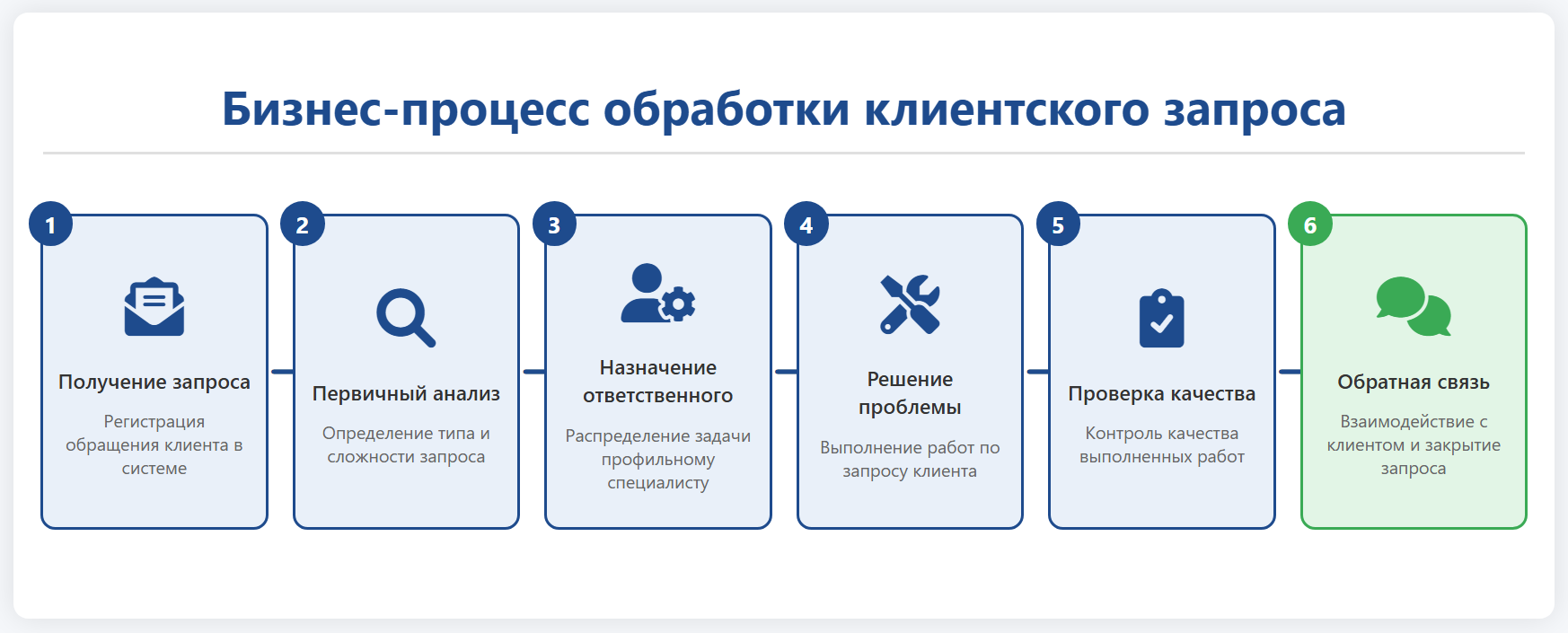 Бизнес-процесс обработки клиентского запроса

1
Получение запроса
Регистрация обращения клиента в системе

2
Первичный анализ
Определение типа и сложности запроса

3
Назначение ответственного
Распределение задачи профильному специалисту

4
Решение проблемы
Выполнение работ по запросу клиента

5
Проверка качества
Контроль качества выполненных работ

6
Обратная связь
Взаимодействие с клиентом и закрытие запроса